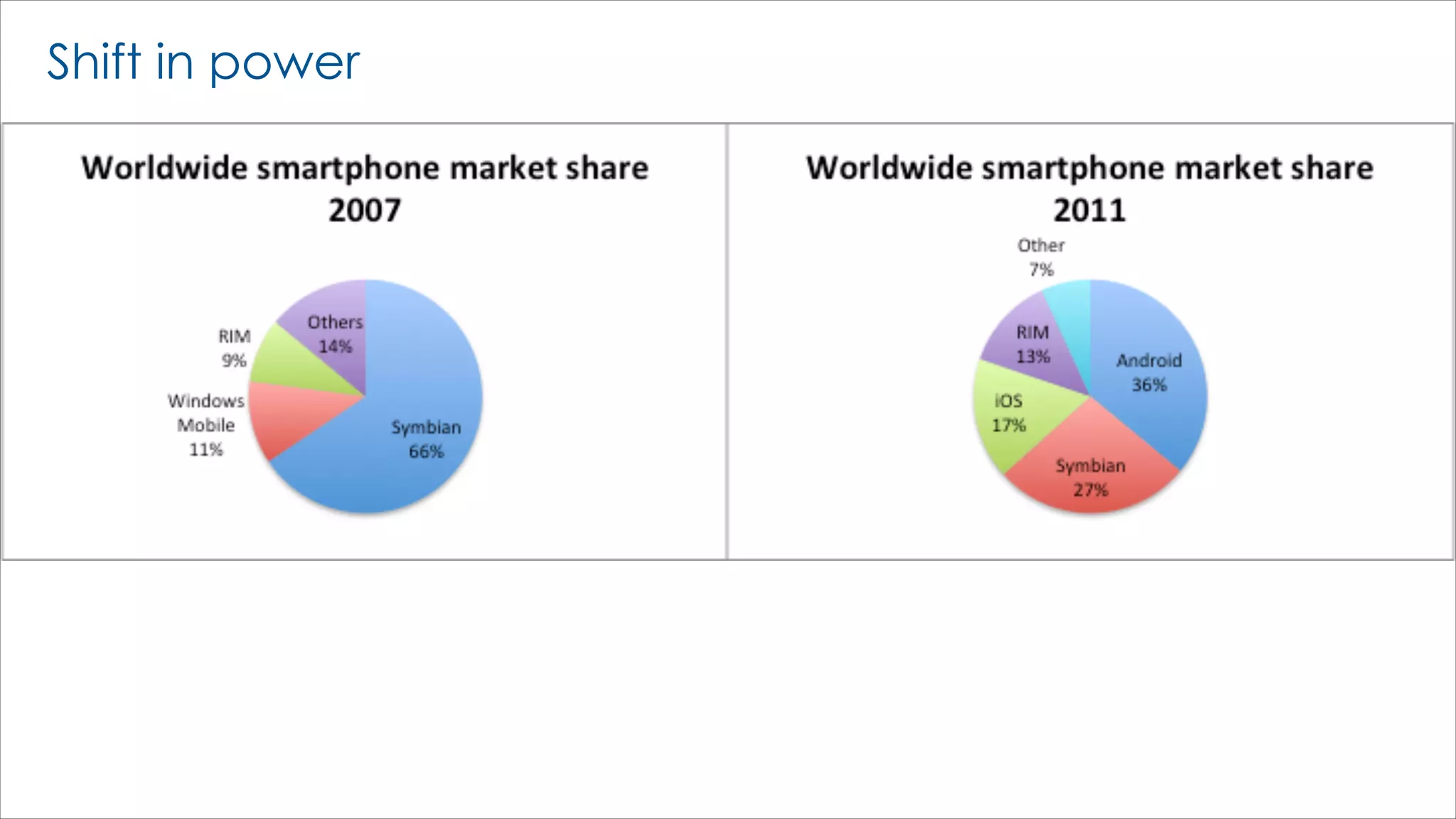 Shift in power

Worldwide smartphone market share 2007

Others 14%
RIM 9%
Windows Mobile 11%
Symbian 66%

Worldwide smartphone market share 2011

Other 7%
RIM 13%
Android 36%
iOS 17%
Symbian 27%